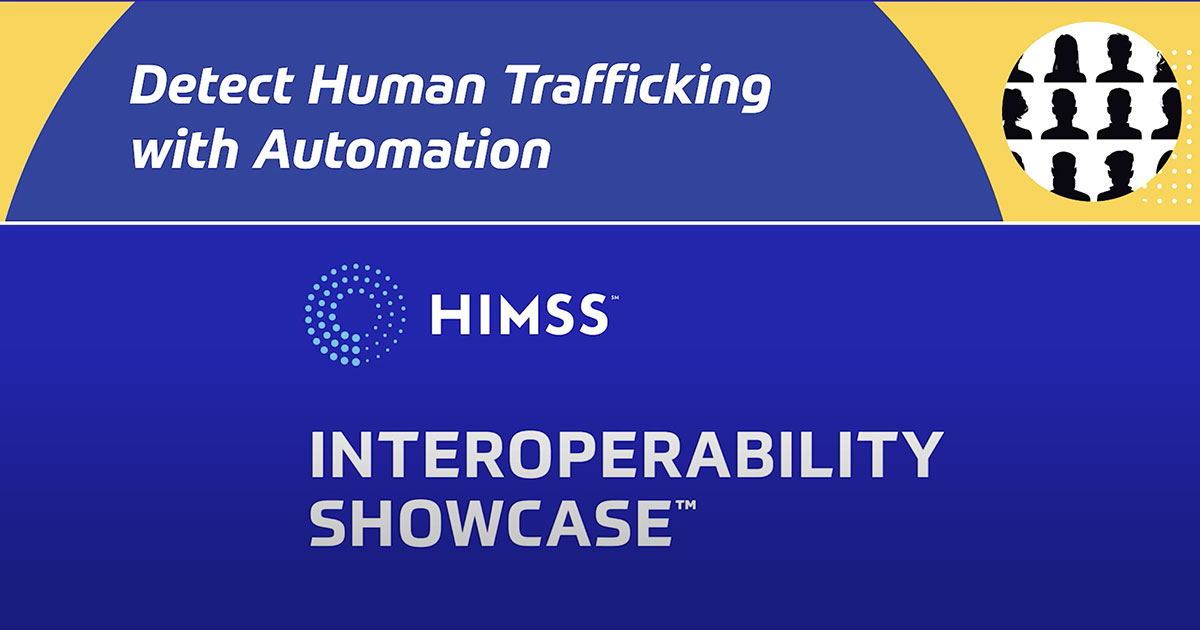 Detect Human Trafficking with Automation

HIMSS℠

INTEROPERABILITY SHOWCASE™